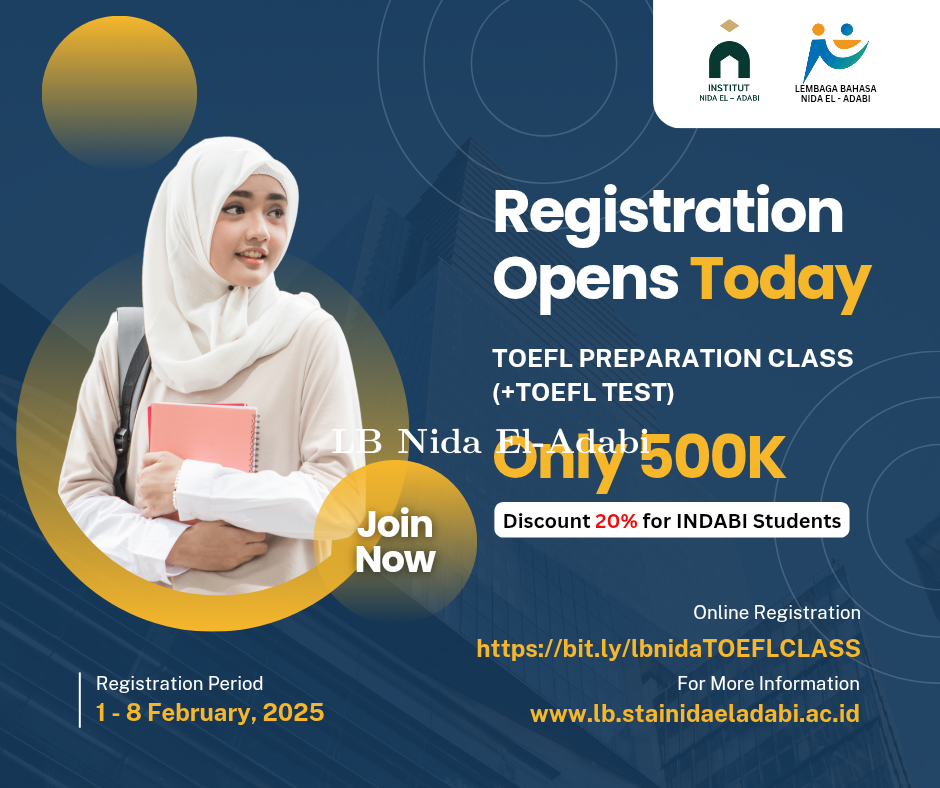 INSTITUT
NIDA EL – ADABI

LEMBAGA BAHASA
NIDA EL - ADABI

Registration Opens Today

TOEFL PREPARATION CLASS (+TOEFL TEST)

LB Nida El-Adabi

Only 500K

Discount 20% for INDABI Students

Join Now

Online Registration
https://bit.ly/lbnidaTOEFLCLASS

For More Information
www.lb.stainidaeladabi.ac.id

Registration Period
1 - 8 February, 2025